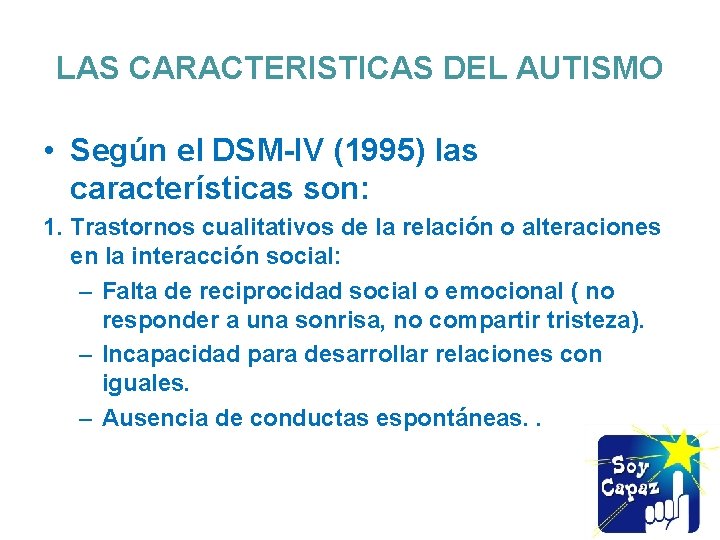 LAS CARACTERISTICAS DEL AUTISMO

• Según el DSM-IV (1995) las características son:

1. Trastornos cualitativos de la relación o alteraciones en la interacción social:

– Falta de reciprocidad social o emocional ( no responder a una sonrisa, no compartir tristeza).

– Incapacidad para desarrollar relaciones con iguales.

– Ausencia de conductas espontáneas. .

Soy Capaz